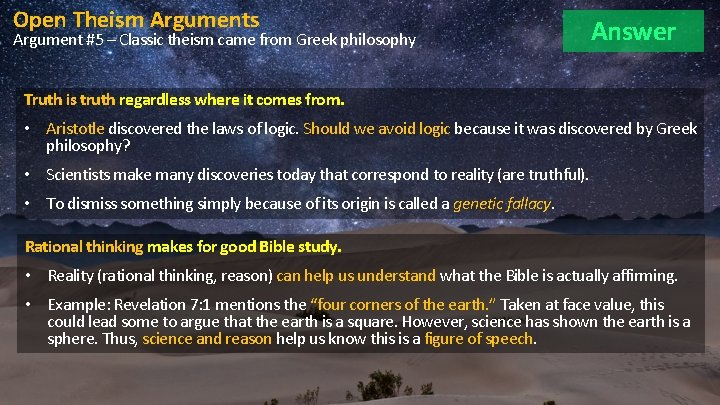 Open Theism Arguments
Argument #5 – Classic theism came from Greek philosophy

Answer

Truth is truth regardless where it comes from.

• Aristotle discovered the laws of logic. Should we avoid logic because it was discovered by Greek philosophy?

• Scientists make many discoveries today that correspond to reality (are truthful).

• To dismiss something simply because of its origin is called a genetic fallacy.

Rational thinking makes for good Bible study.

• Reality (rational thinking, reason) can help us understand what the Bible is actually affirming.

• Example: Revelation 7:1 mentions the "four corners of the earth." Taken at face value, this could lead some to argue that the earth is a square. However, science has shown the earth is a sphere. Thus, science and reason help us know this is a figure of speech.